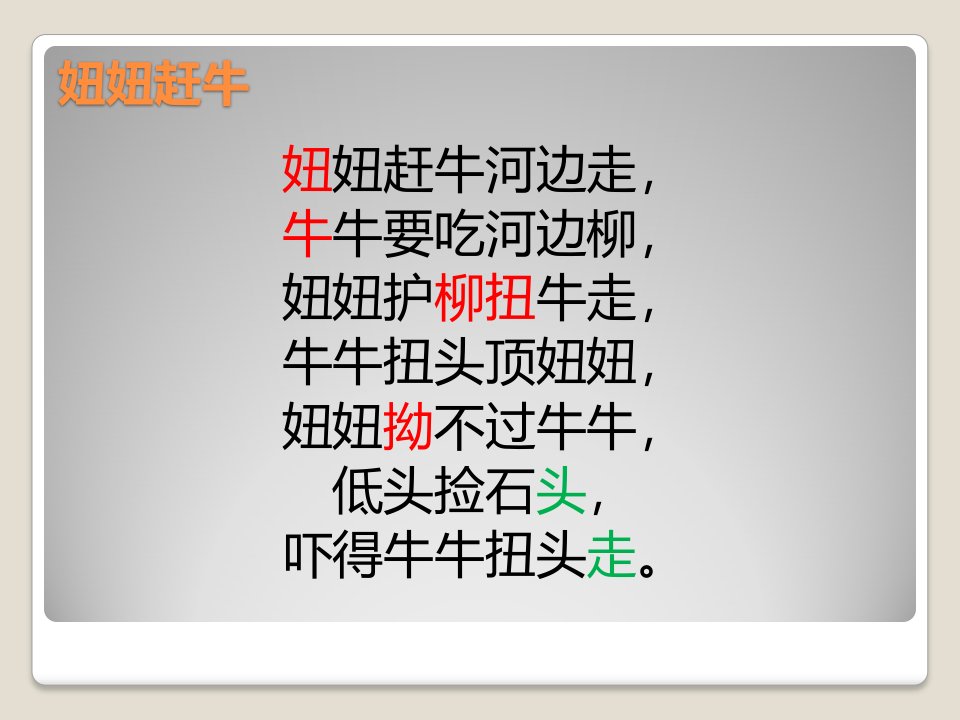 妞妞赶牛

妞妞赶牛河边走，
牛牛要吃河边柳，
妞妞护柳扭牛走，
牛牛扭头顶妞妞，
妞妞拗不过牛牛，
低头捡石头，
吓得牛牛扭头走。